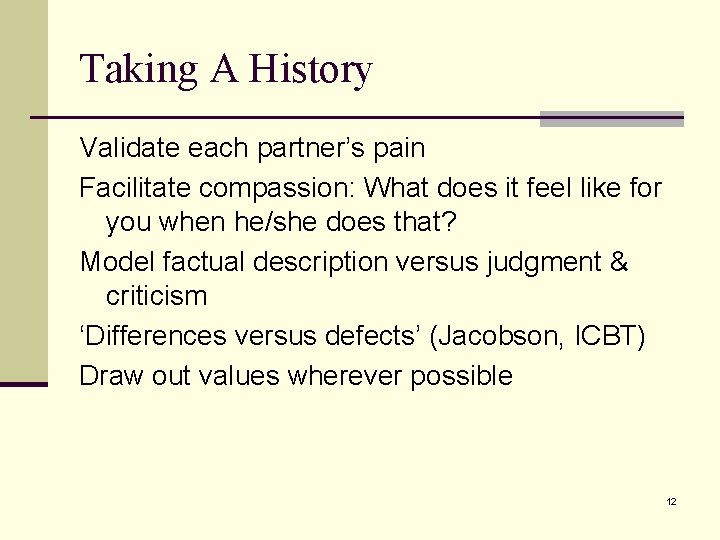 Taking A History

Validate each partner’s pain

Facilitate compassion: What does it feel like for you when he/she does that?

Model factual description versus judgment & criticism

‘Differences versus defects’ (Jacobson, ICBT)

Draw out values wherever possible

12